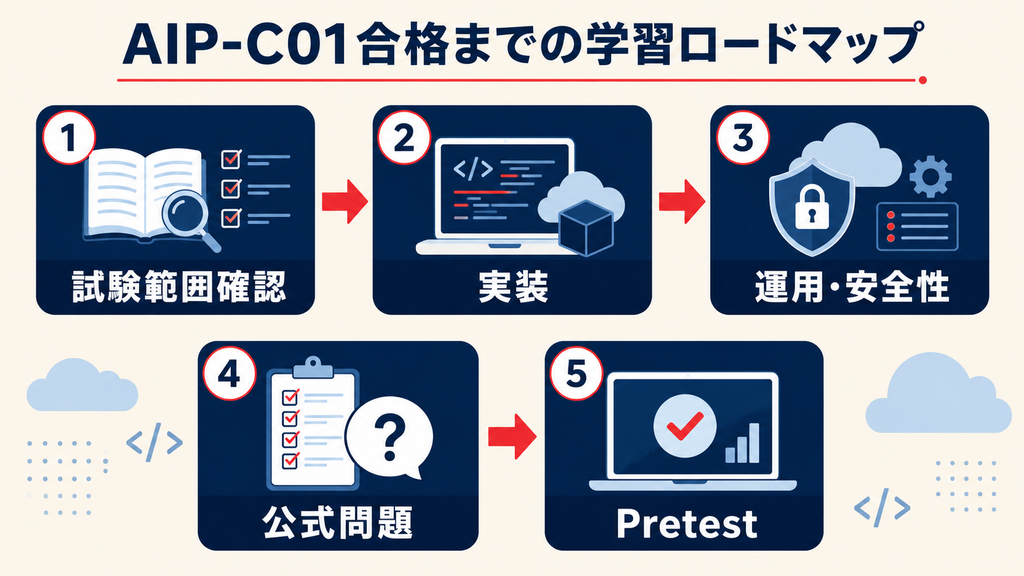 AIP-C01合格までの学習ロードマップ

1
試験範囲確認

2
</>
実装

3
運用・安全性

4
?
公式問題

5
Pretest

</>

</>